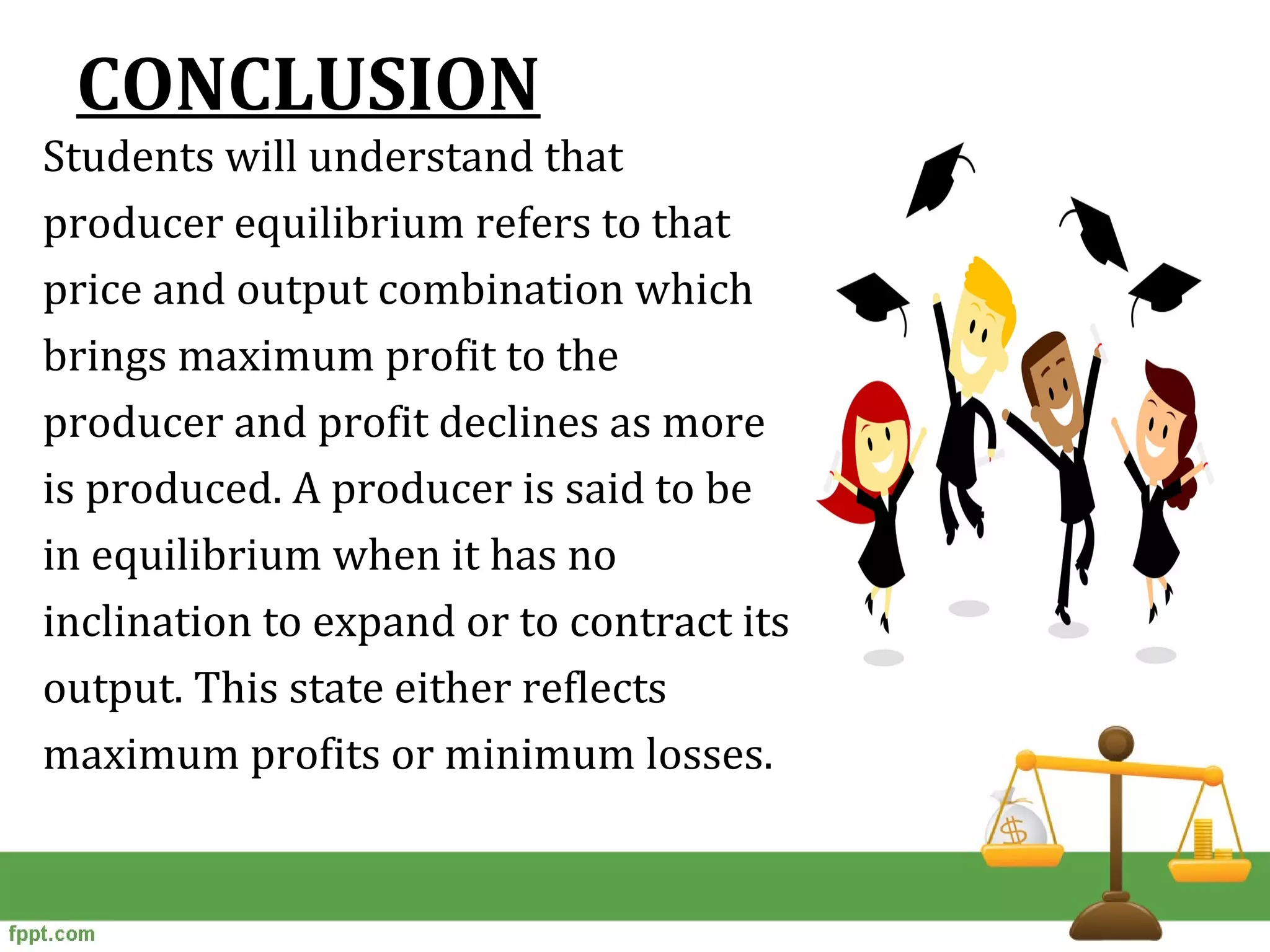 CONCLUSION

Students will understand that producer equilibrium refers to that price and output combination which brings maximum profit to the producer and profit declines as more is produced. A producer is said to be in equilibrium when it has no inclination to expand or to contract its output. This state either reflects maximum profits or minimum losses.

$

fppt.com